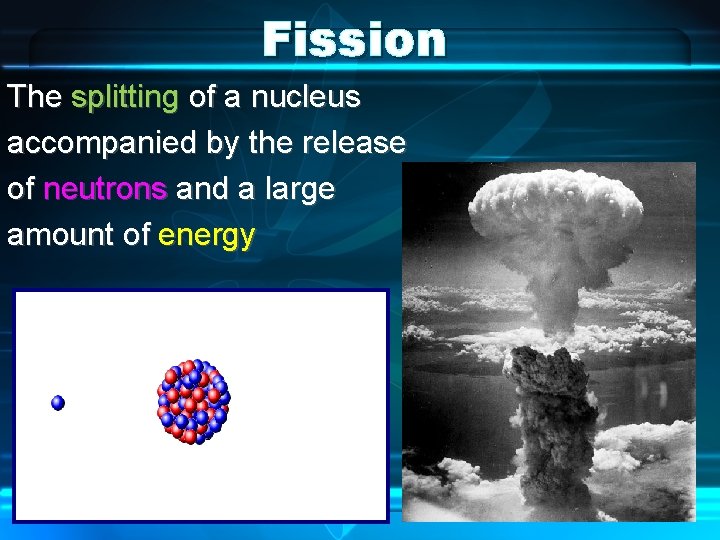 Fission

The splitting of a nucleus accompanied by the release of neutrons and a large amount of energy